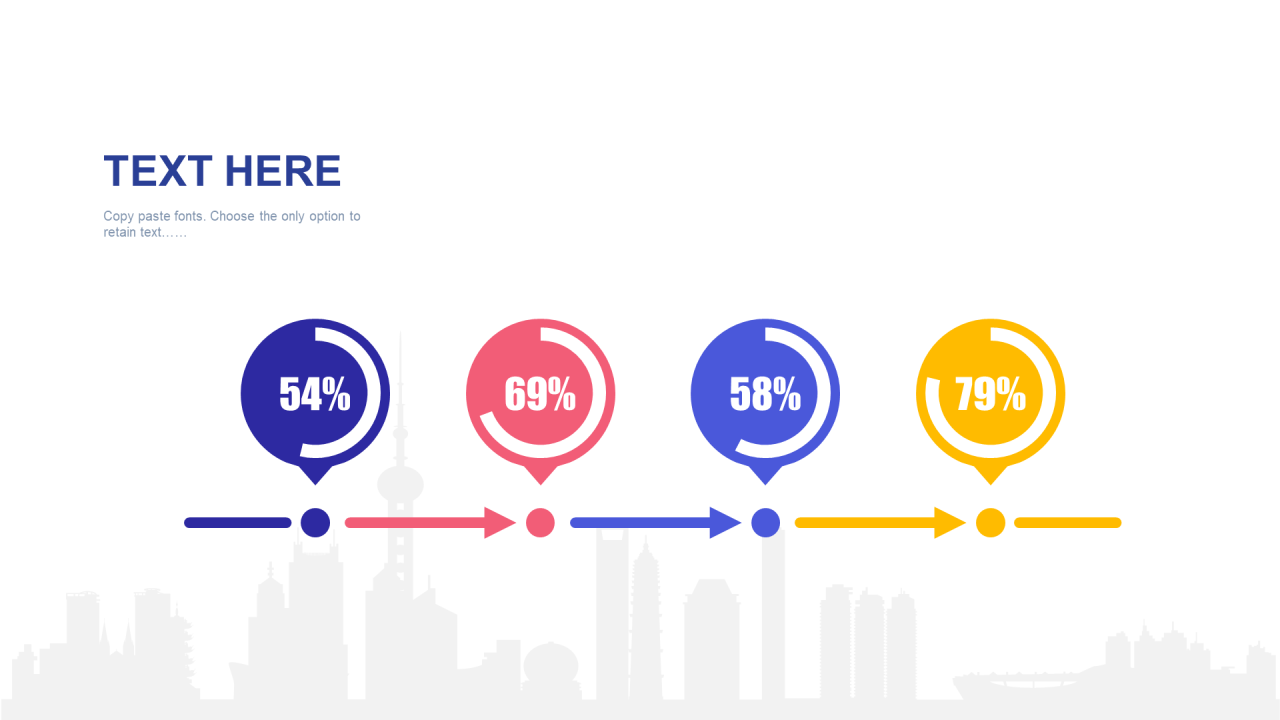 TEXT HERE

Copy paste fonts. Choose the only option to retain text……

54%

69%

58%

79%